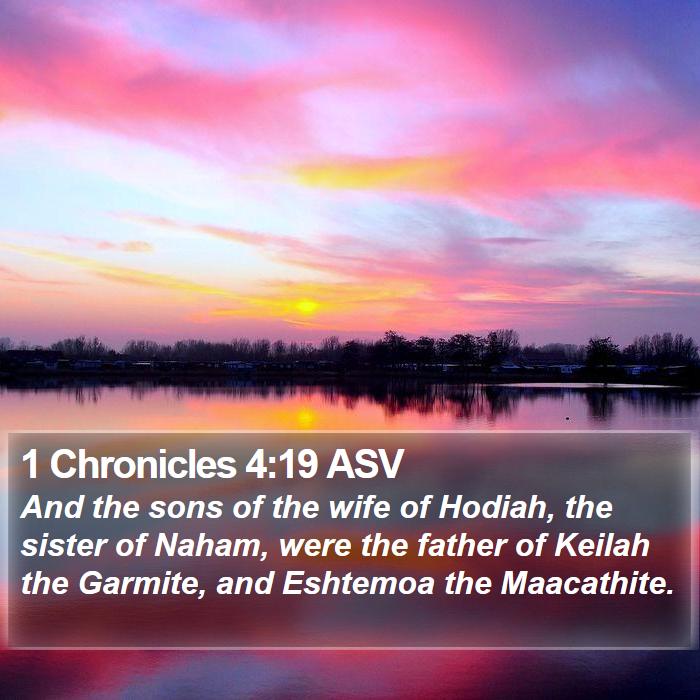 1 Chronicles 4:19 ASV

And the sons of the wife of Hodiah, the sister of Naham, were the father of Keilah the Garmite, and Eshtemoa the Maacathite.